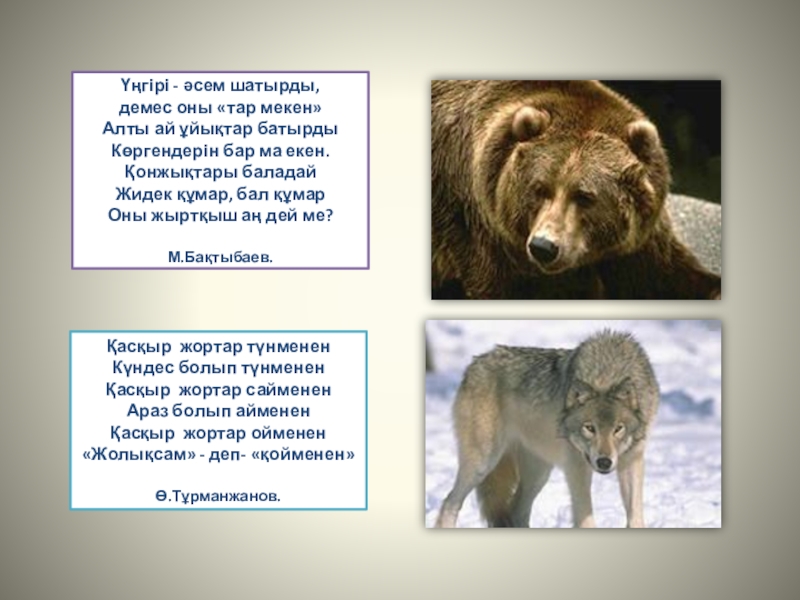 Үңгірі - әсем шатырды,
демес оны «тар мекен»
Алты ай ұйықтар батырды
Көргендерін бар ма екен.
Қонжықтары баладай
Жидек құмар, бал құмар
Оны жыртқыш аң дей ме?

М.Бақтыбаев.

Қасқыр жортар түнменен
Күндес болып түнменен
Қасқыр жортар сайменен
Араз болып айменен
Қасқыр жортар ойменен
«Жолықсам» - деп- «қойменен»

Ө.Тұрманжанов.